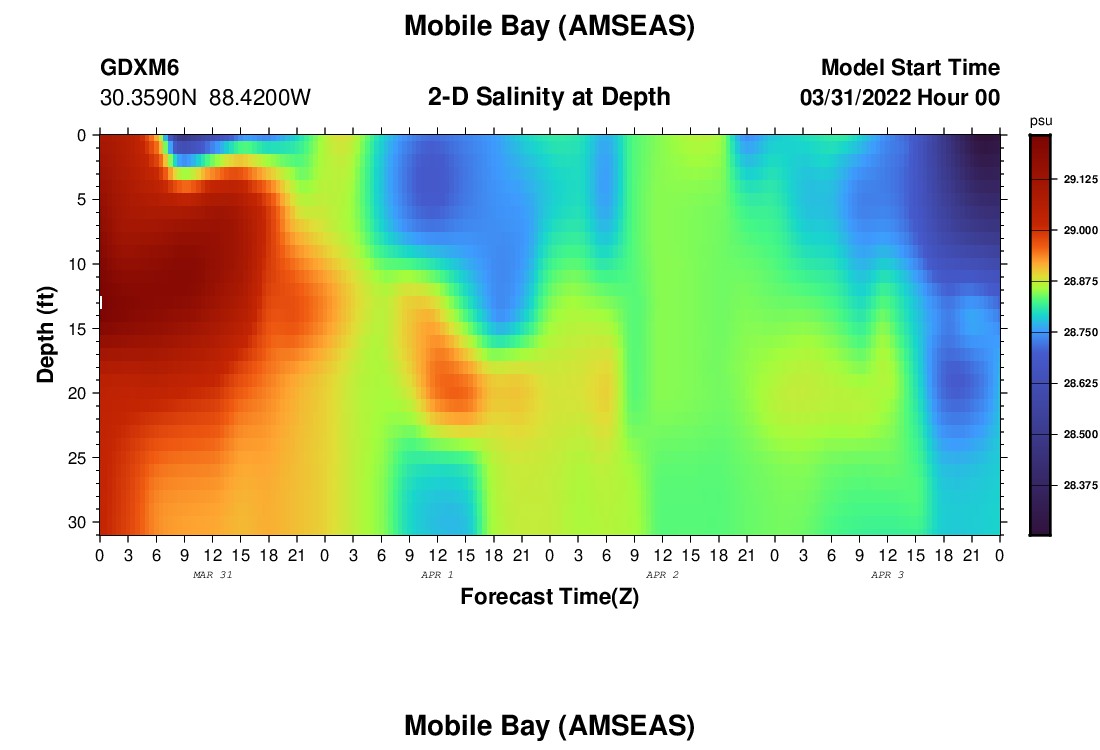 Mobile Bay (AMSEAS)

GDXM6
30.3590N 88.4200W

2-D Salinity at Depth

Model Start Time
03/31/2022 Hour 00

psu
29.125
29.000
28.875
28.750
28.625
28.500
28.375

Depth (ft)
0
5
10
15
20
25
30

0 3 6 9 12 15 18 21 0 3 6 9 12 15 18 21 0 3 6 9 12 15 18 21 0 3 6 9 12 15 18 21 0
MAR 31 APR 1 APR 2 APR 3

Forecast Time(Z)

Mobile Bay (AMSEAS)